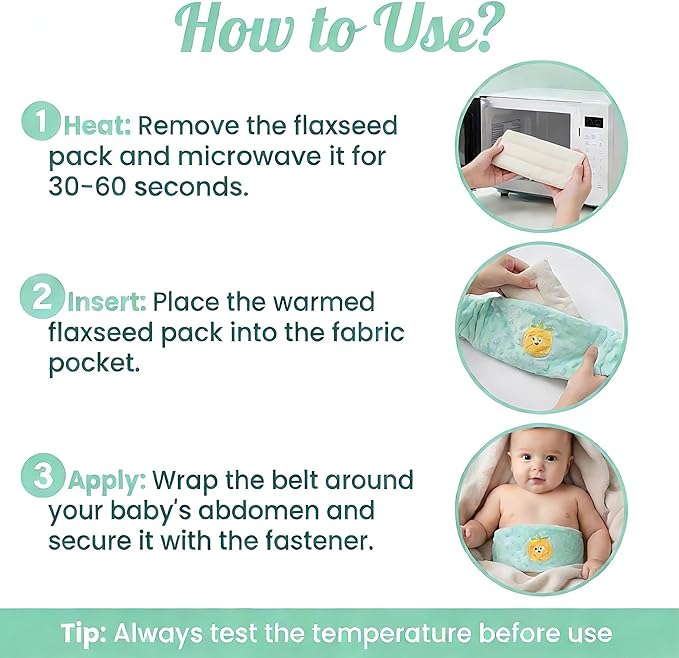 How to Use?

1 Heat: Remove the flaxseed pack and microwave it for 30-60 seconds.

2 Insert: Place the warmed flaxseed pack into the fabric pocket.

3 Apply: Wrap the belt around your baby's abdomen and secure it with the fastener.

Tip: Always test the temperature before use